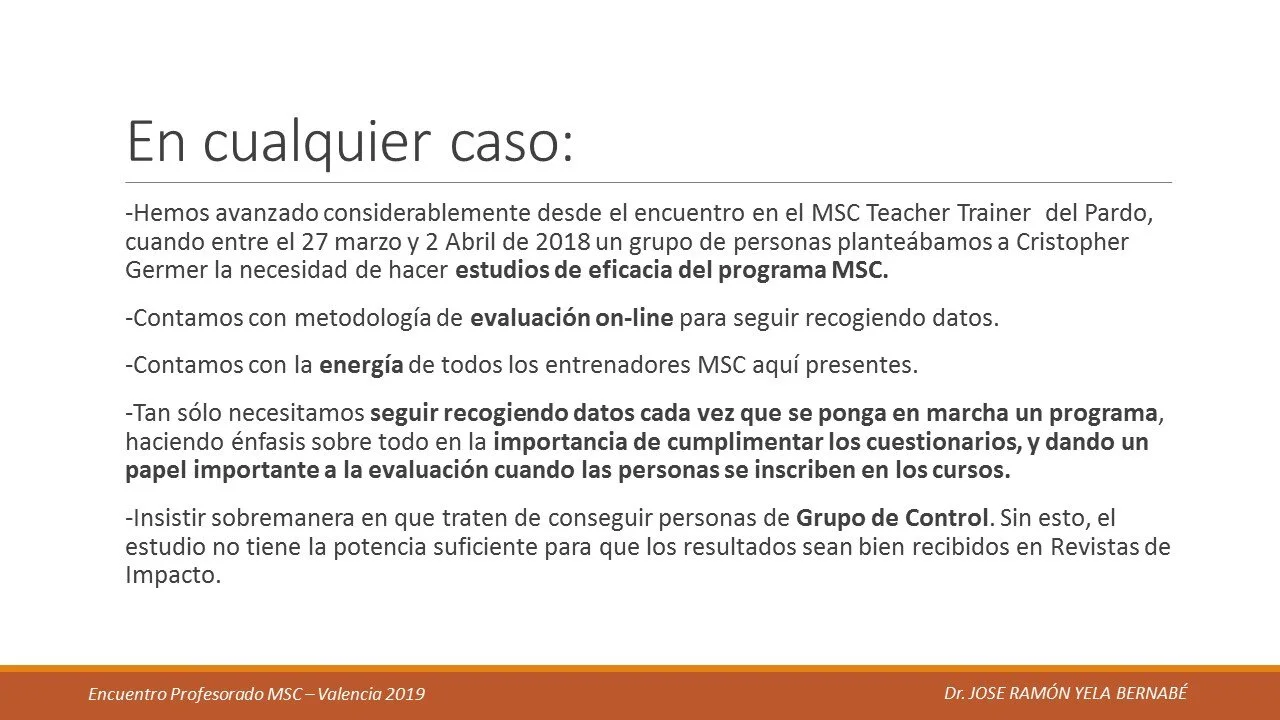 En cualquier caso:

-Hemos avanzado considerablemente desde el encuentro en el MSC Teacher Trainer del Pardo, cuando entre el 27 marzo y 2 Abril de 2018 un grupo de personas planteábamos a Cristopher Germer la necesidad de hacer estudios de eficacia del programa MSC.

-Contamos con metodología de evaluación on-line para seguir recogiendo datos.

-Contamos con la energía de todos los entrenadores MSC aquí presentes.

-Tan sólo necesitamos seguir recogiendo datos cada vez que se ponga en marcha un programa, haciendo énfasis sobre todo en la importancia de cumplimentar los cuestionarios, y dando un papel importante a la evaluación cuando las personas se inscriben en los cursos.

-Insistir sobremanera en que traten de conseguir personas de Grupo de Control. Sin esto, el estudio no tiene la potencia suficiente para que los resultados sean bien recibidos en Revistas de Impacto.

Encuentro Profesorado MSC – Valencia 2019

Dr. JOSE RAMÓN YELA BERNABÉ